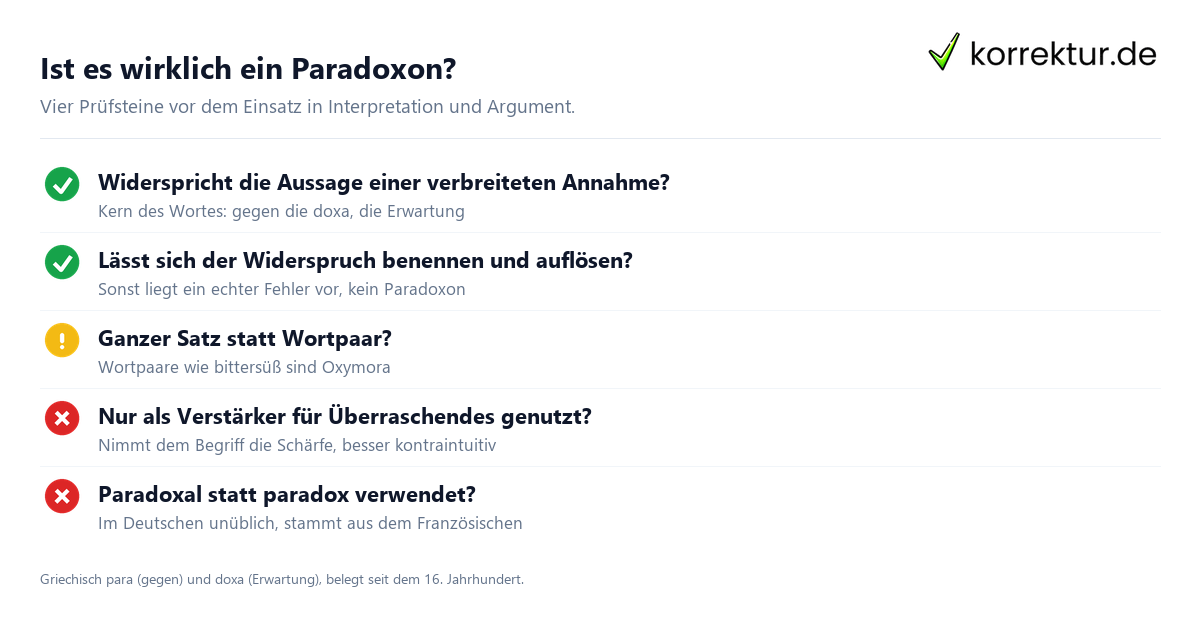 Ist es wirklich ein Paradoxon?

korrektur.de

Vier Prüfsteine vor dem Einsatz in Interpretation und Argument.

Widerspricht die Aussage einer verbreiteten Annahme?
Kern des Wortes: gegen die doxa, die Erwartung

Lässt sich der Widerspruch benennen und auflösen?
Sonst liegt ein echter Fehler vor, kein Paradoxon

!
Ganzer Satz statt Wortpaar?
Wortpaare wie bittersüß sind Oxymora

Nur als Verstärker für Überraschendes genutzt?
Nimmt dem Begriff die Schärfe, besser kontraintuitiv

Paradoxal statt paradox verwendet?
Im Deutschen unüblich, stammt aus dem Französischen

Griechisch para (gegen) und doxa (Erwartung), belegt seit dem 16. Jahrhundert.